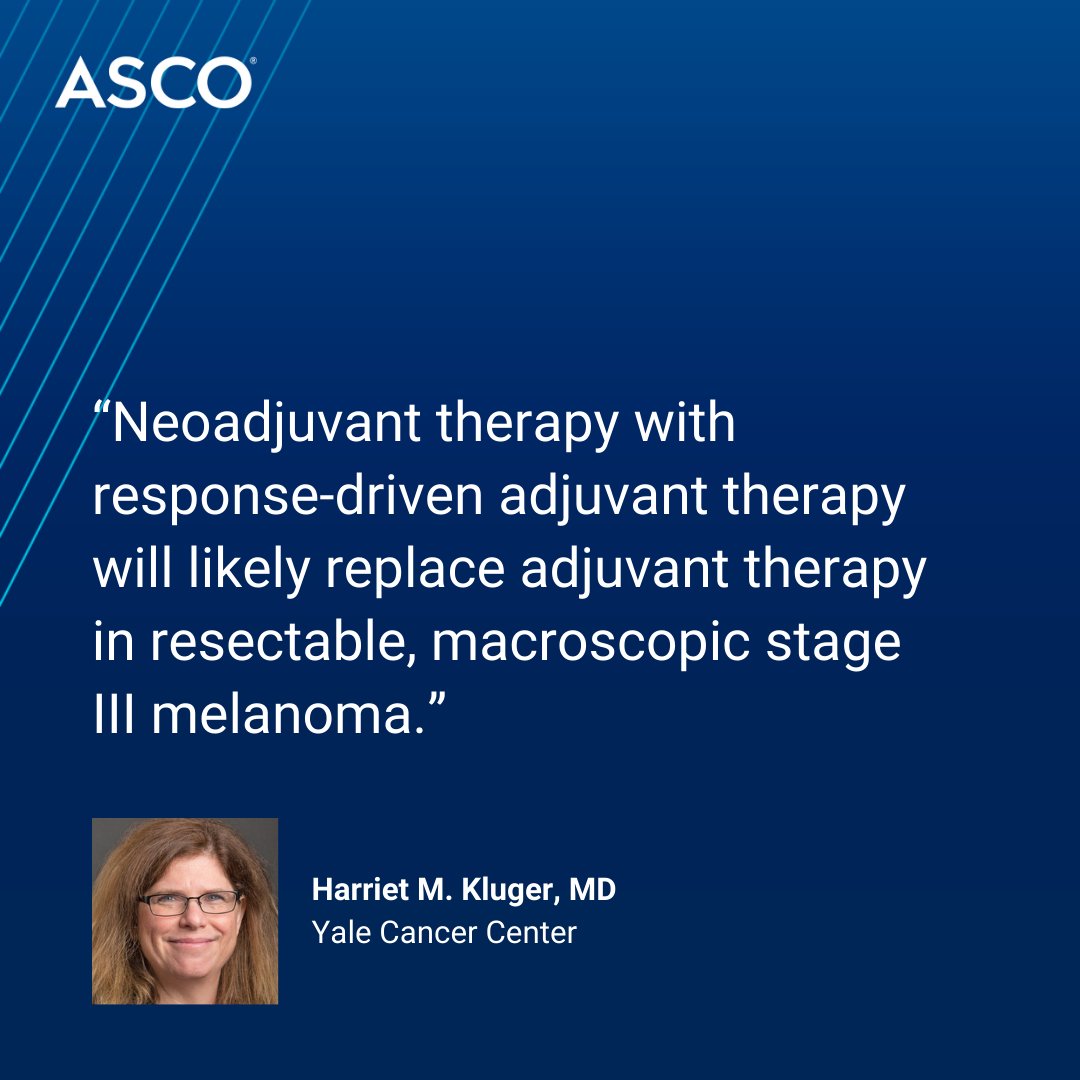 ASCO®

“Neoadjuvant therapy with response-driven adjuvant therapy will likely replace adjuvant therapy in resectable, macroscopic stage III melanoma.”

Harriet M. Kluger, MD
Yale Cancer Center